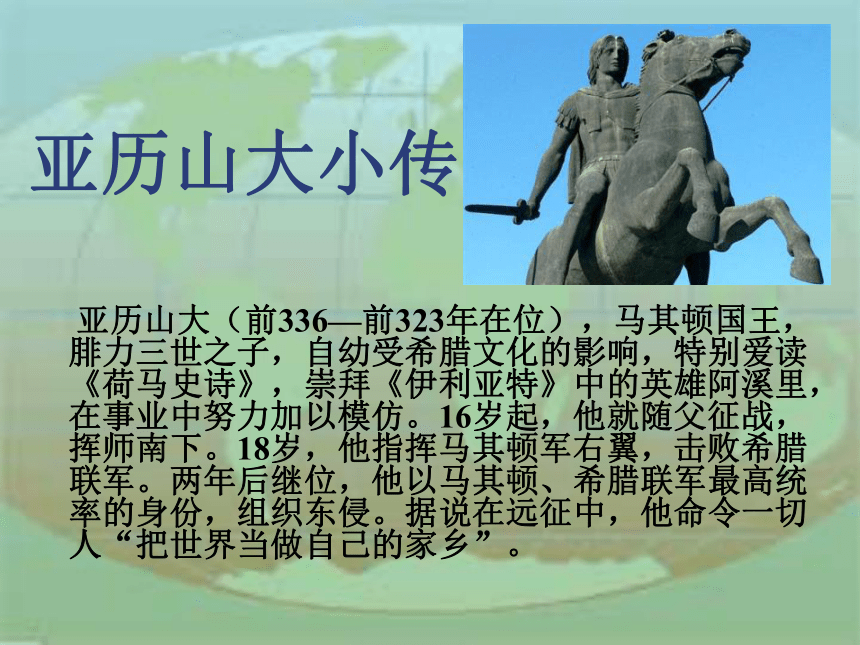 亚历山大小传

亚历山大（前336—前323年在位），马其顿国王，腓力三世之子，自幼受希腊文化的影响，特别爱读《荷马史诗》，崇拜《伊利亚特》中的英雄阿溪里，在事业中努力加以模仿。16岁起，他就随父征战，挥师南下。18岁，他指挥马其顿军右翼，击败希腊联军。两年后继位，他以马其顿、希腊联军最高统率的身份，组织东侵。据说在远征中，他命令一切人“把世界当做自己的家乡”。